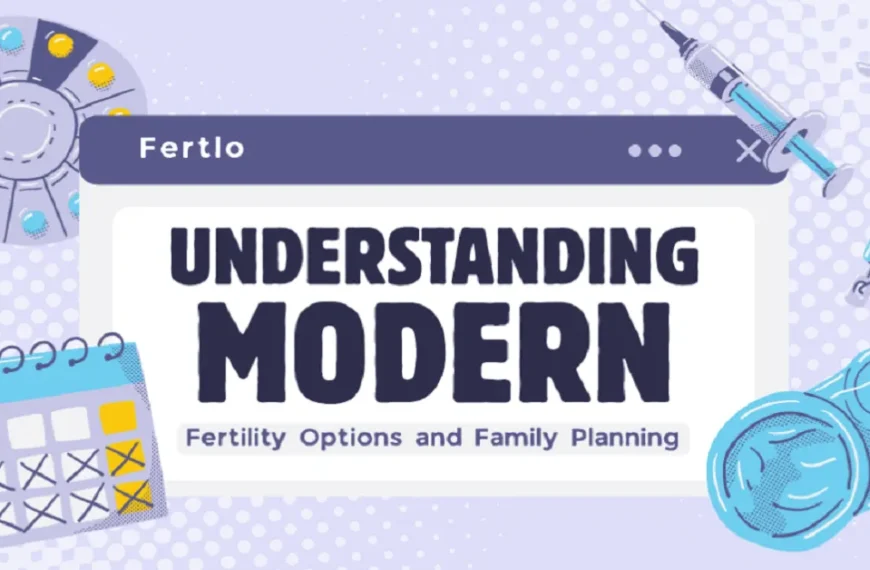 Fertlo

UNDERSTANDING MODERN

Fertility Options and Family Planning